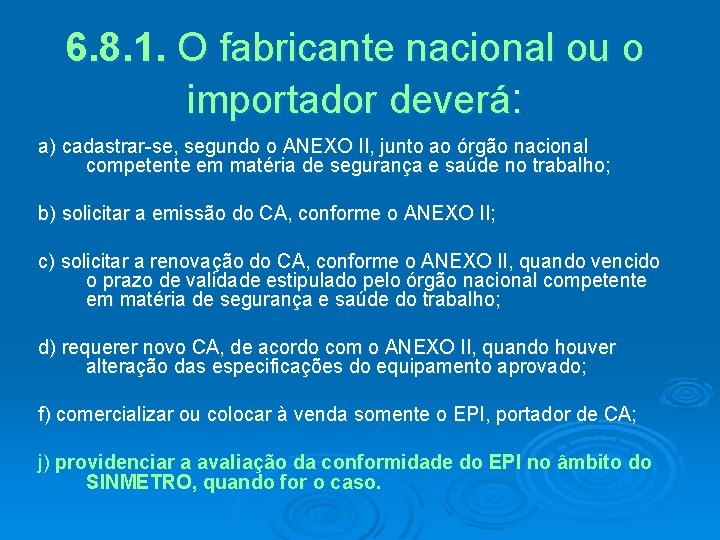 6.8.1. O fabricante nacional ou o importador deverá:

a) cadastrar-se, segundo o ANEXO II, junto ao órgão nacional competente em matéria de segurança e saúde no trabalho;

b) solicitar a emissão do CA, conforme o ANEXO II;

c) solicitar a renovação do CA, conforme o ANEXO II, quando vencido o prazo de validade estipulado pelo órgão nacional competente em matéria de segurança e saúde do trabalho;

d) requerer novo CA, de acordo com o ANEXO II, quando houver alteração das especificações do equipamento aprovado;

f) comercializar ou colocar à venda somente o EPI, portador de CA;

j) providenciar a avaliação da conformidade do EPI no âmbito do SINMETRO, quando for o caso.